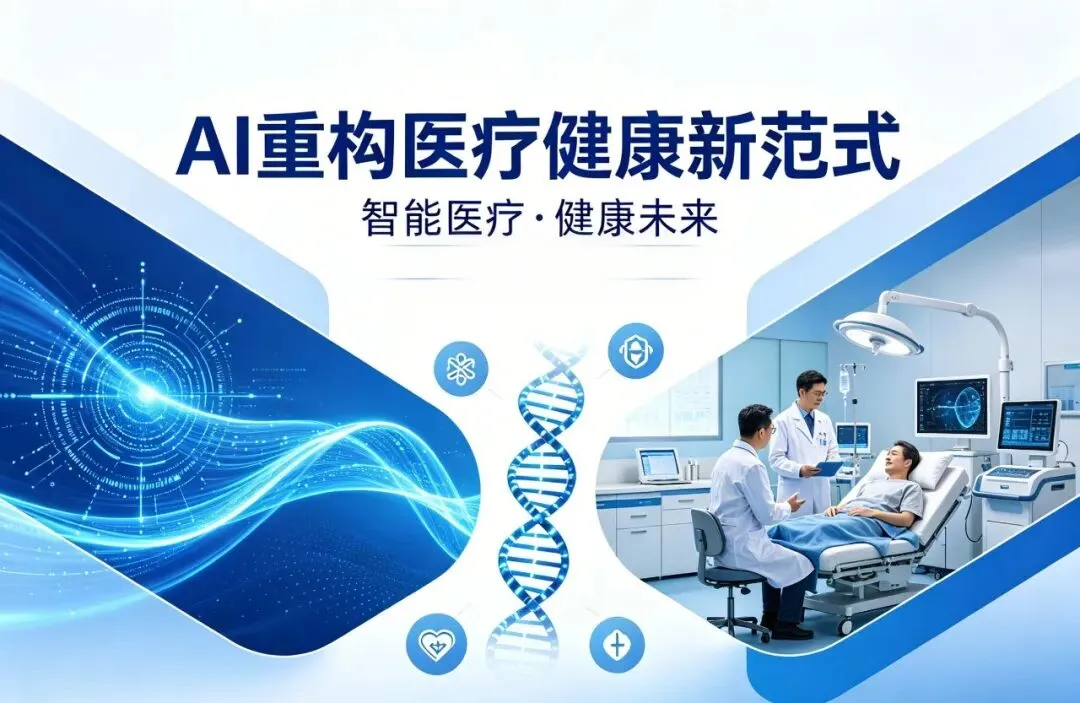 AI重构医疗健康新范式

智能医疗·健康未来